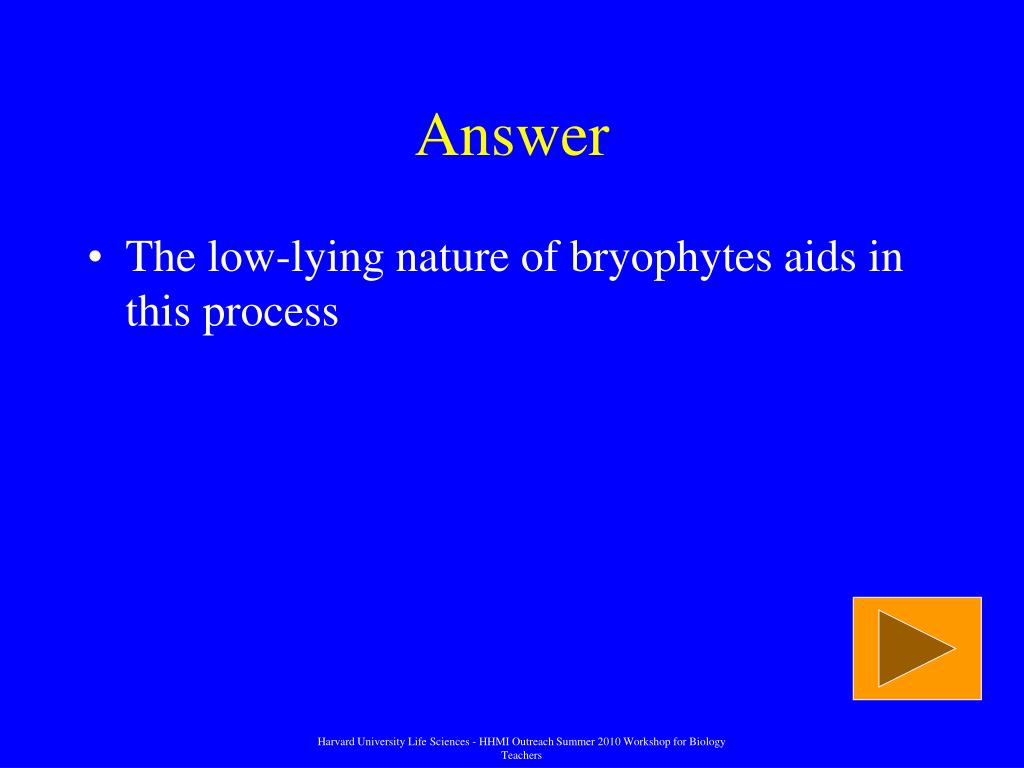 Answer

• The low-lying nature of bryophytes aids in this process

Harvard University Life Sciences - HHMI Outreach Summer 2010 Workshop for Biology Teachers